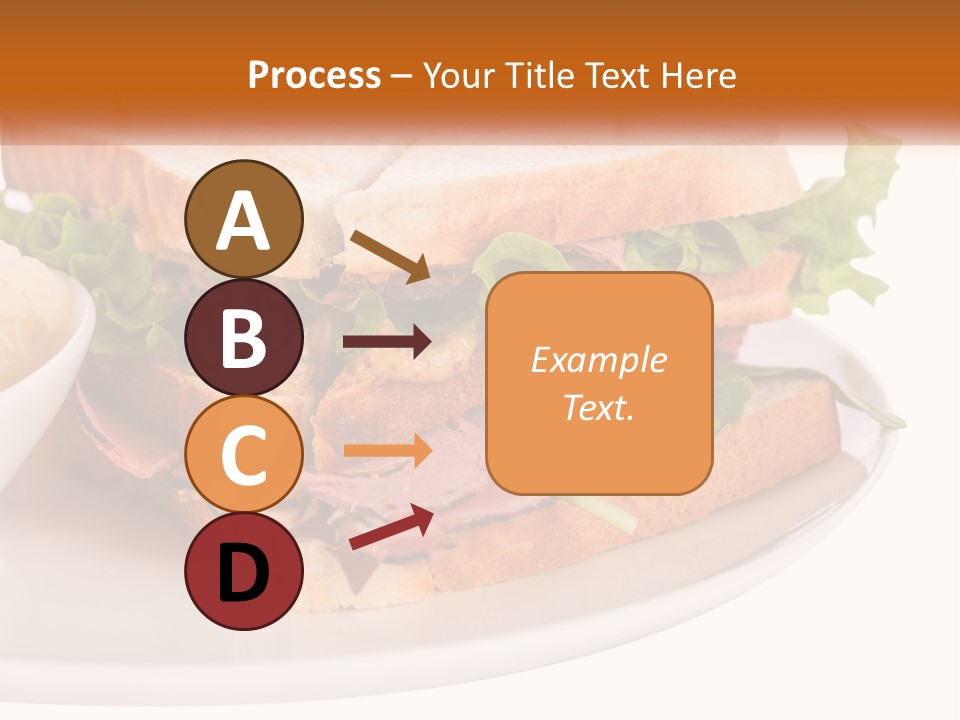 Process – Your Title Text Here

A

B

C

D

Example Text.